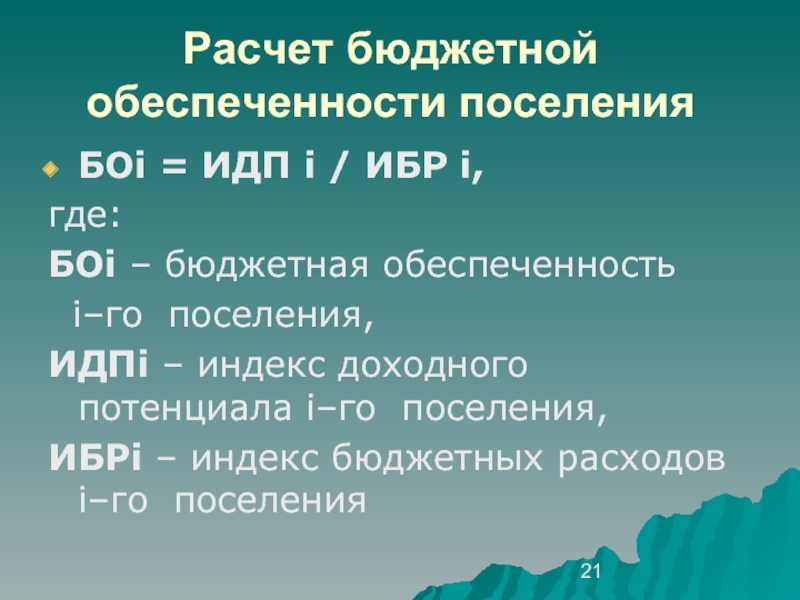 Расчет бюджетной обеспеченности поселения

БОi = ИДП i / ИБР i,

где:

БОi – бюджетная обеспеченность i–го поселения,

ИДПi – индекс доходного потенциала i–го поселения,

ИБРi – индекс бюджетных расходов i–го поселения

21